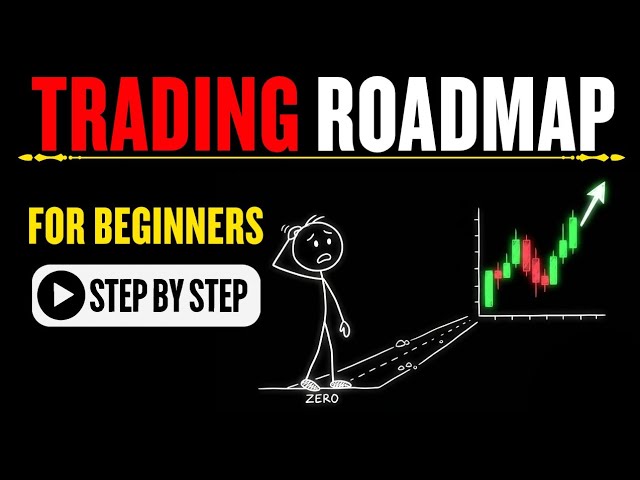 TRADING ROADMAP

FOR BEGINNERS

STEP BY STEP

ZERO